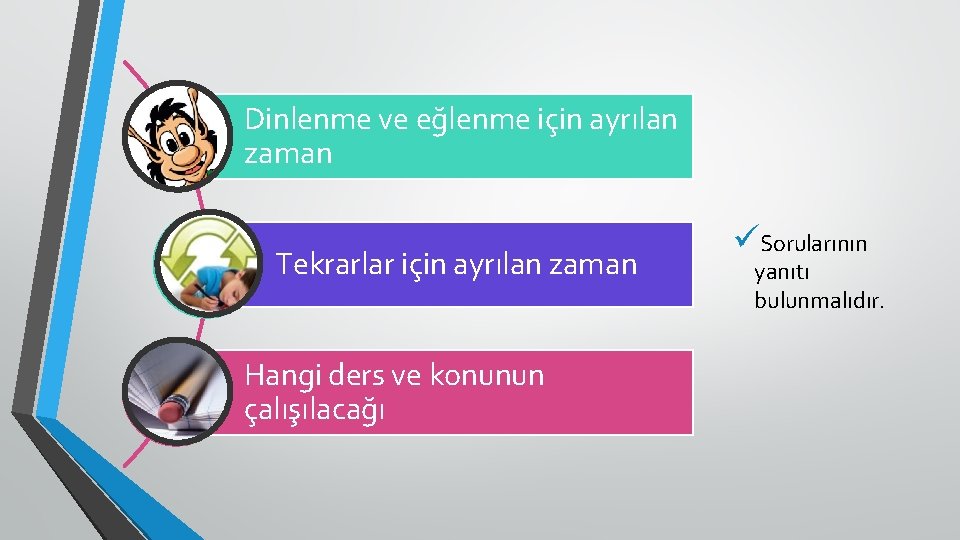 Dinlenme ve eğlenme için ayrılan zaman

Tekrarlar için ayrılan zaman

Hangi ders ve konunun çalışılacağı

✓Sorularının yanıtı bulunmalıdır.